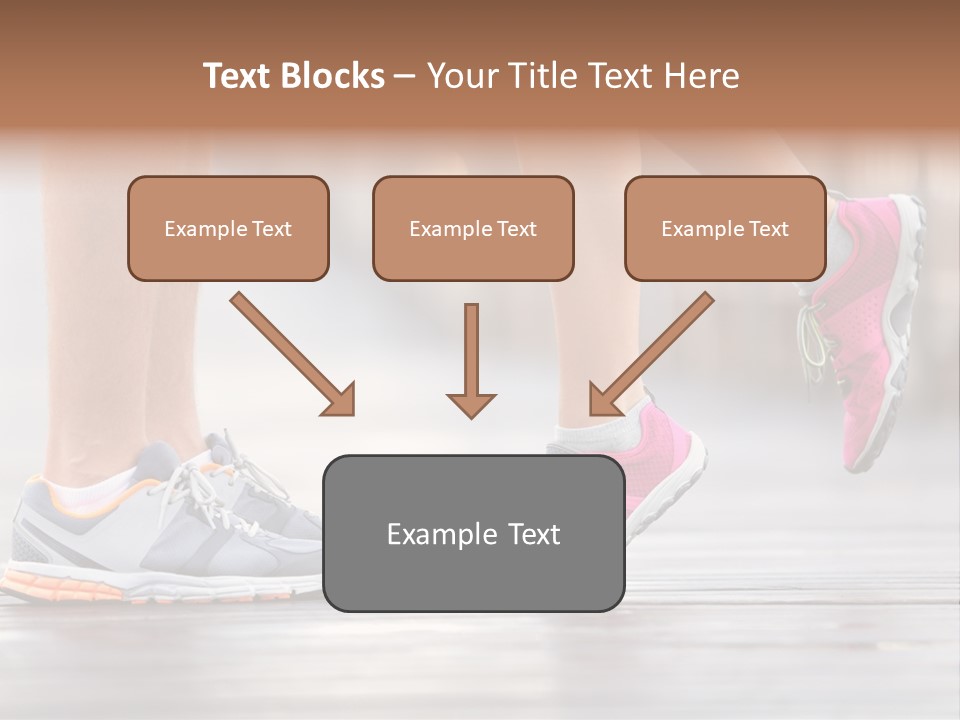 Text Blocks – Your Title Text Here

Example Text

Example Text

Example Text

Example Text